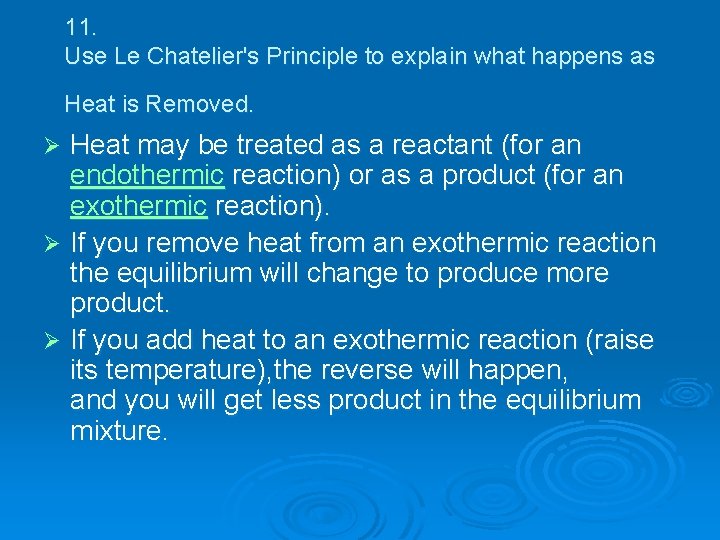 11.
Use Le Chatelier's Principle to explain what happens as

Heat is Removed.

➢ Heat may be treated as a reactant (for an endothermic reaction) or as a product (for an exothermic reaction).

➢ If you remove heat from an exothermic reaction the equilibrium will change to produce more product.

➢ If you add heat to an exothermic reaction (raise its temperature),the reverse will happen, and you will get less product in the equilibrium mixture.